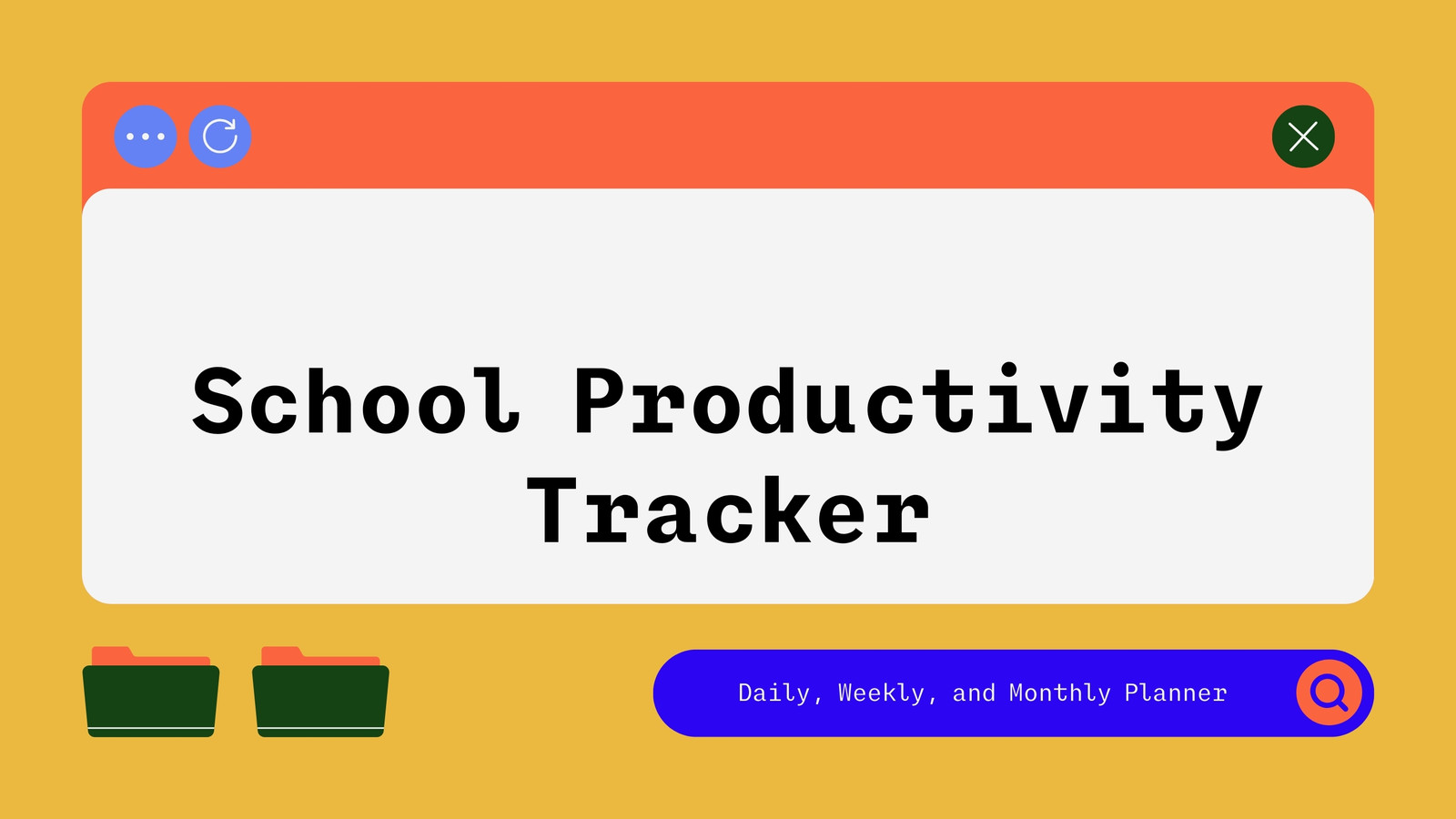 School Productivity Tracker

Daily, Weekly, and Monthly Planner